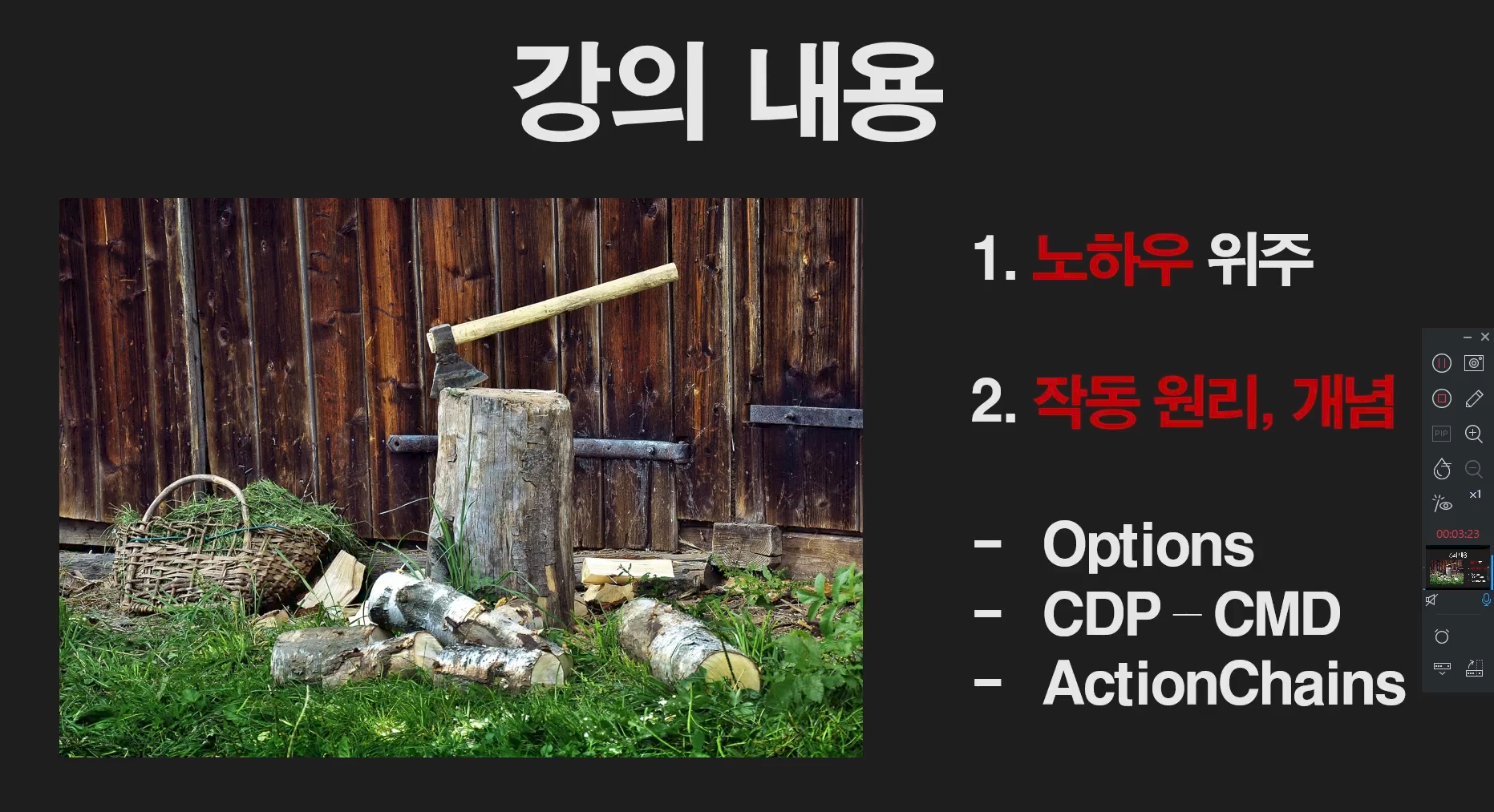 강의 내용

1. 노하우 위주

2. 작동 원리, 개념

- Options
- CDP – CMD
- ActionChains

PIP
x1
00:03:23